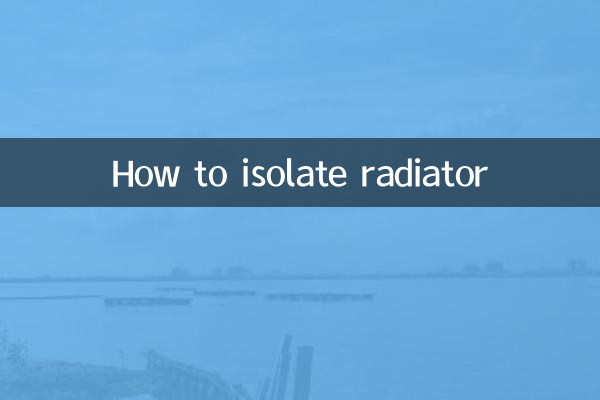 How to isolate radiator